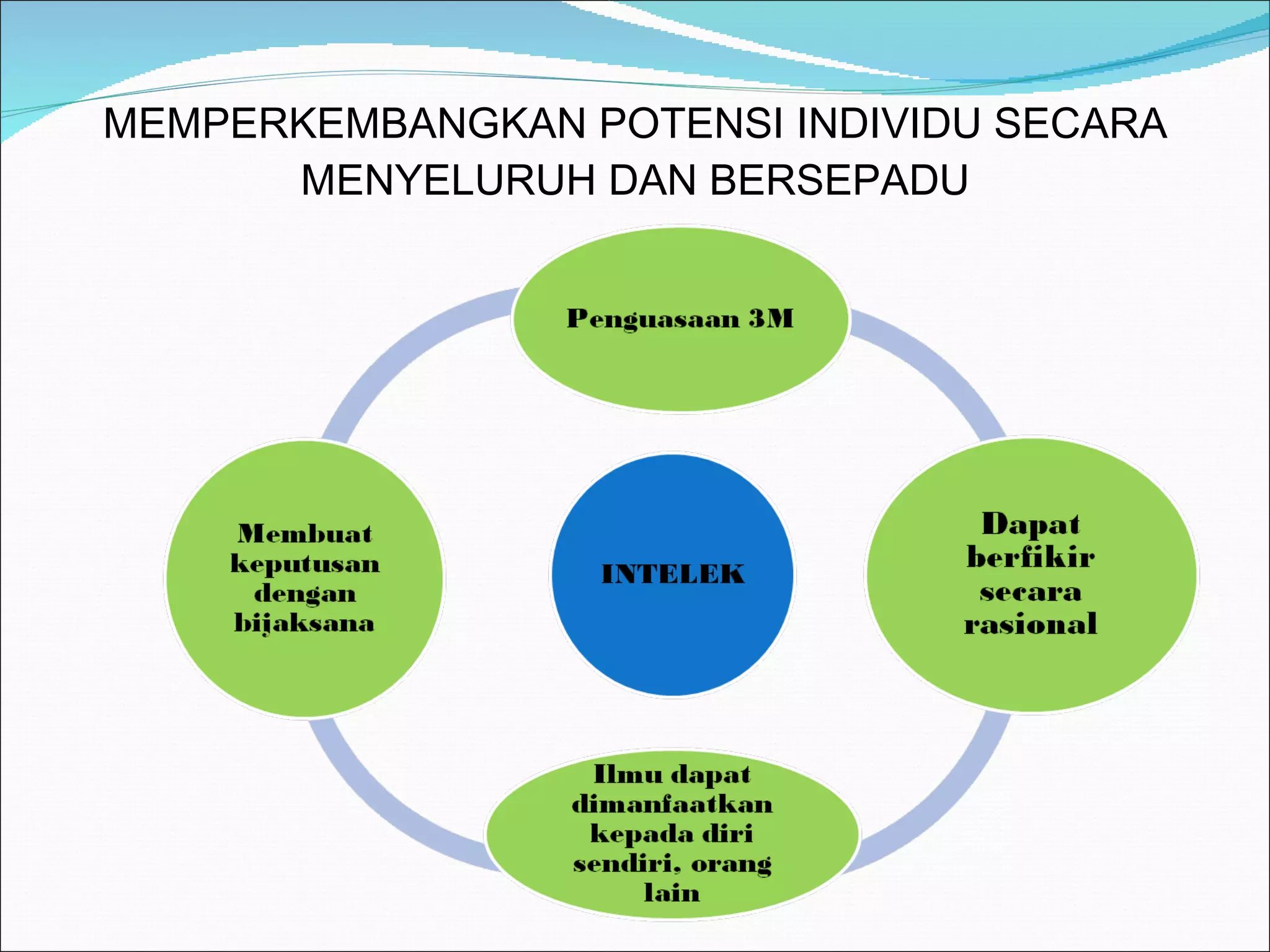 MEMPERKEMBANGKAN POTENSI INDIVIDU SECARA MENYELURUH DAN BERSEPADU

Penguasaan 3M

Membuat keputusan dengan bijaksana

INTELEK

Dapat berfikir secara rasional

Ilmu dapat dimanfaatkan kepada diri sendiri, orang lain